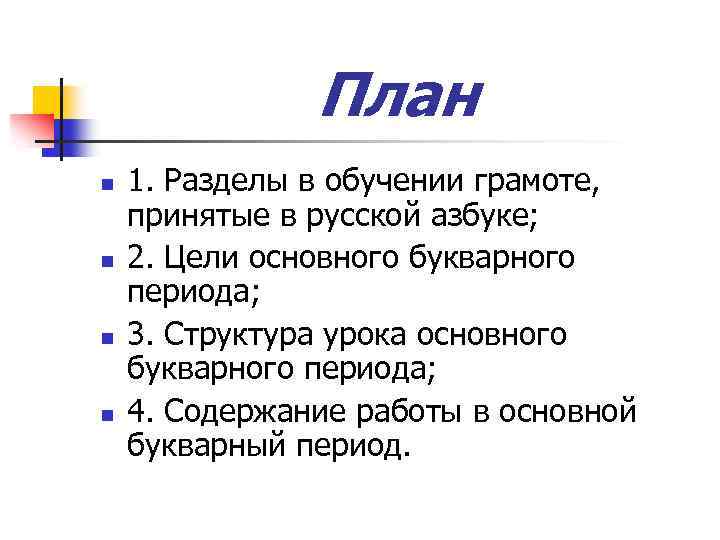 План

1. Разделы в обучении грамоте, принятые в русской азбуке;

2. Цели основного букварного периода;

3. Структура урока основного букварного периода;

4. Содержание работы в основной букварный период.